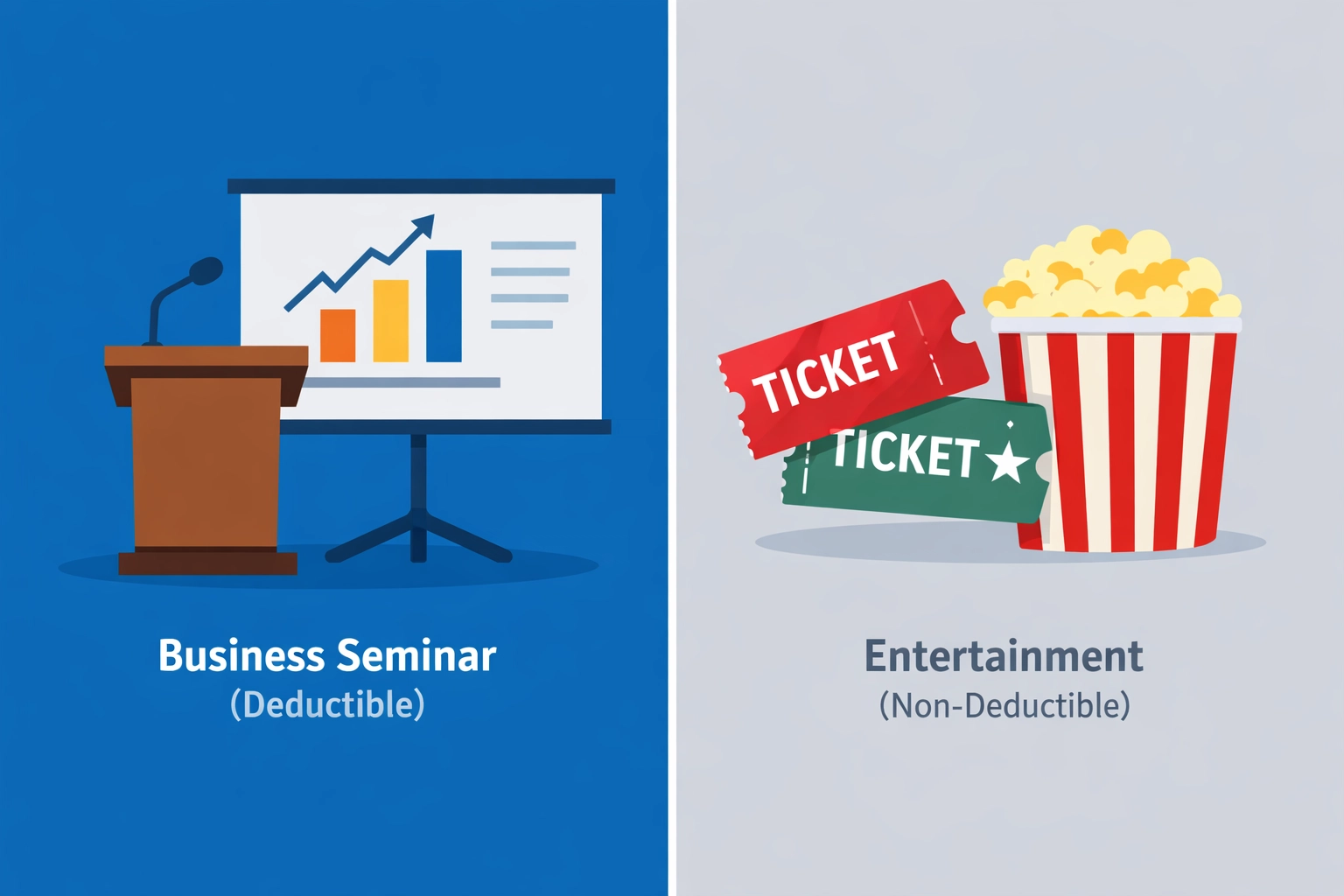 Business Seminar
(Deductible)

TICKET
TICKET

Entertainment
(Non-Deductible)